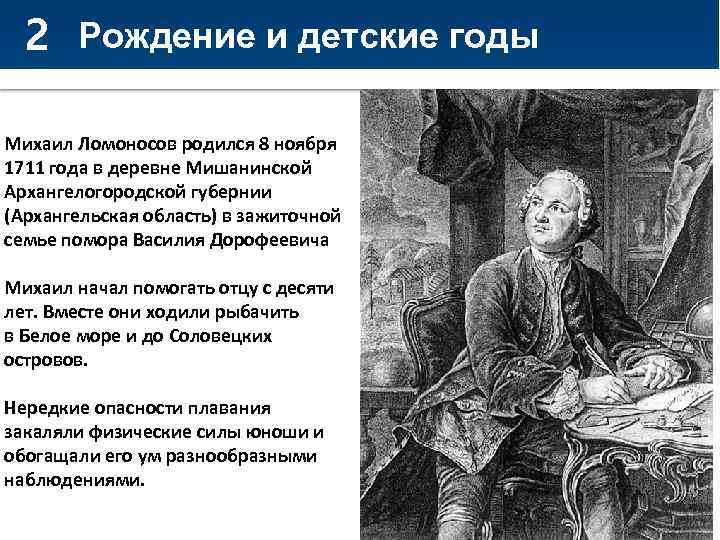 2 Рождение и детские годы

Михаил Ломоносов родился 8 ноября 1711 года в деревне Мишанинской Архангелогородской губернии (Архангельская область) в зажиточной семье помора Василия Дорофеевича

Михаил начал помогать отцу с десяти лет. Вместе они ходили рыбачить в Белое море и до Соловецких островов.

Нередкие опасности плавания закаляли физические силы юноши и обогащали его ум разнообразными наблюдениями.